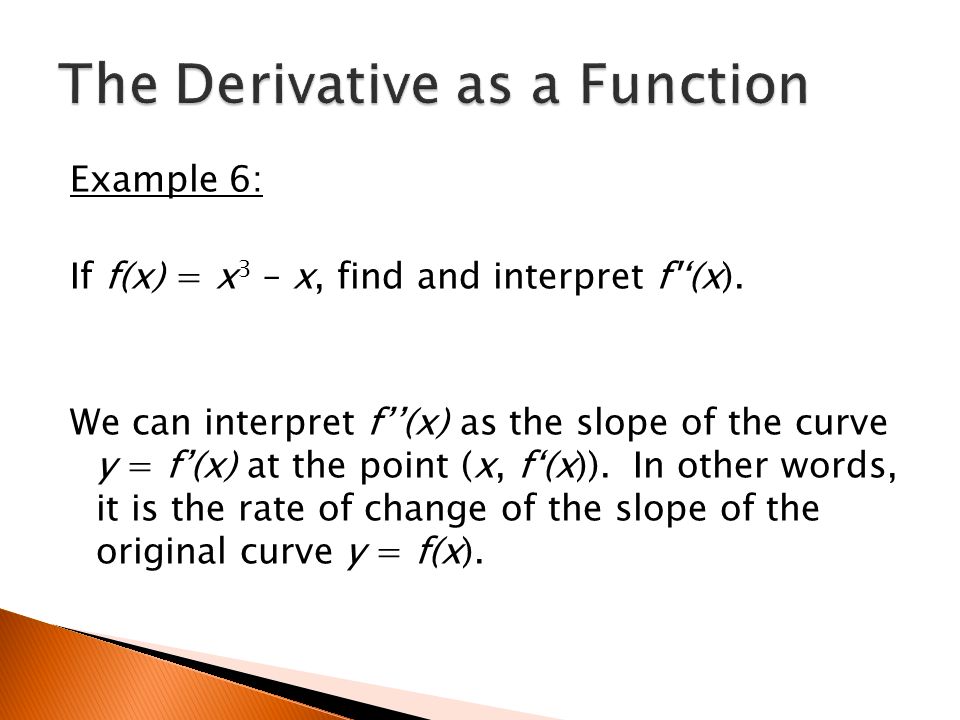 The Derivative as a Function

Example 6:

If $f(x) = x^3 - x$, find and interpret $f''(x)$.

We can interpret $f''(x)$ as the slope of the curve $y = f'(x)$ at the point $(x, f'(x))$. In other words, it is the rate of change of the slope of the original curve $y = f(x)$.